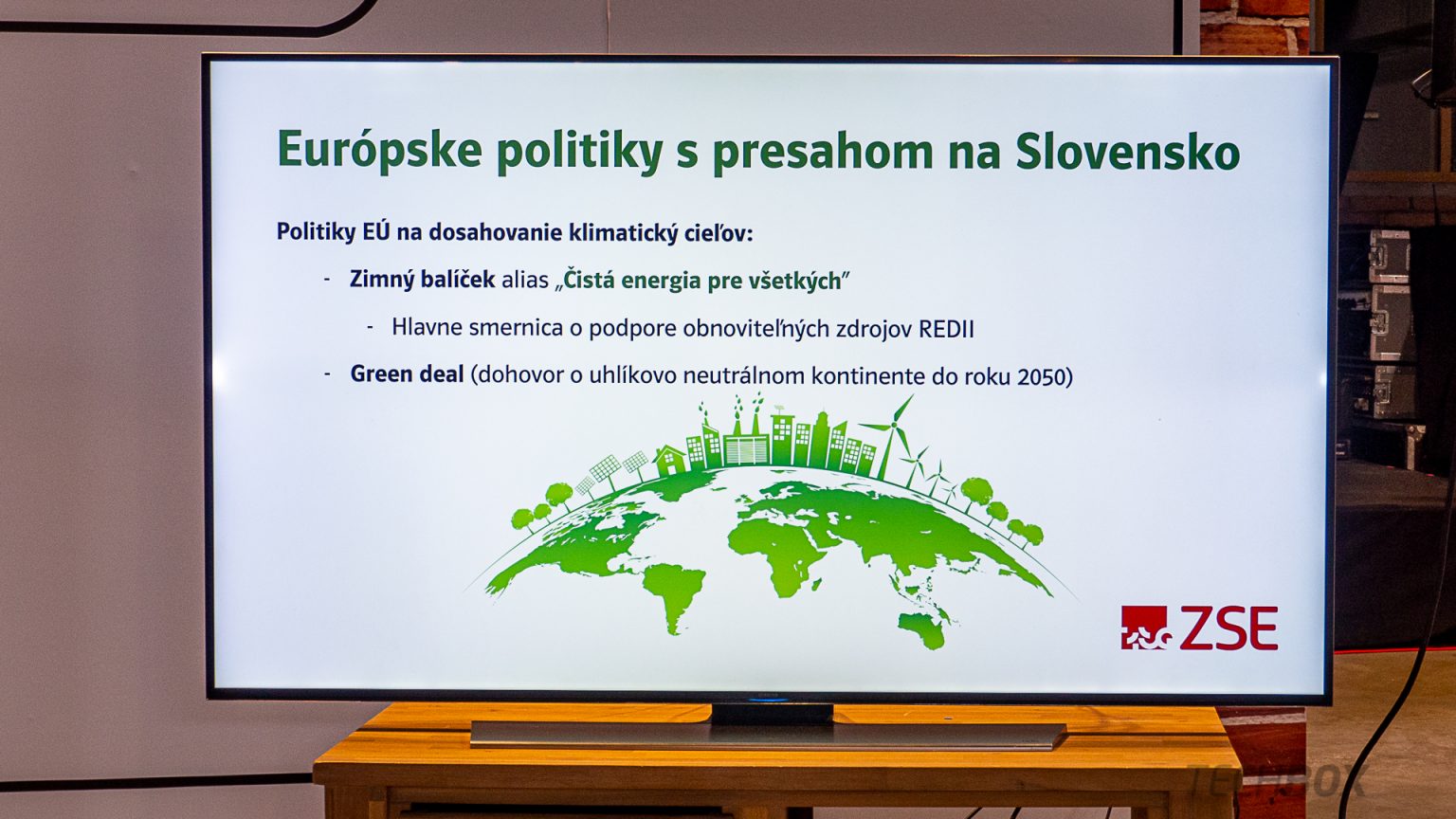 Európske politiky s presahom na Slovensko

Politiky EÚ na dosahovanie klimatický cieľov:

- Zimný balíček alias „Čistá energia pre všetkých"

- Hlavne smernica o podpore obnoviteľných zdrojov REDII

- Green deal (dohovor o uhlíkovo neutrálnom kontinente do roku 2050)

ZSE

TECHBOX